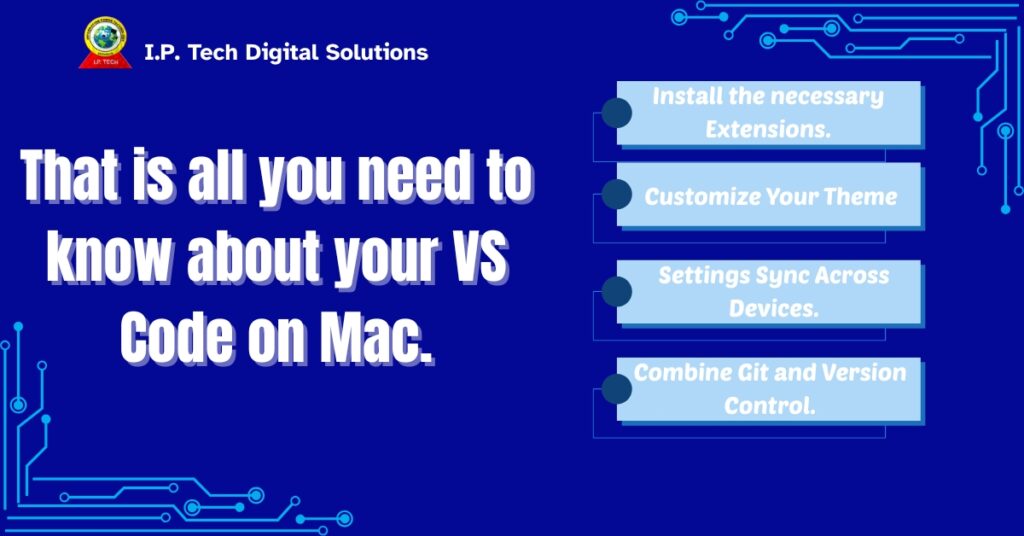 I.P. TECH

I.P. Tech Digital Solutions

That is all you need to know about your VS Code on Mac.

Install the necessary Extensions.

Customize Your Theme

Settings Sync Across Devices.

Combine Git and Version Control.